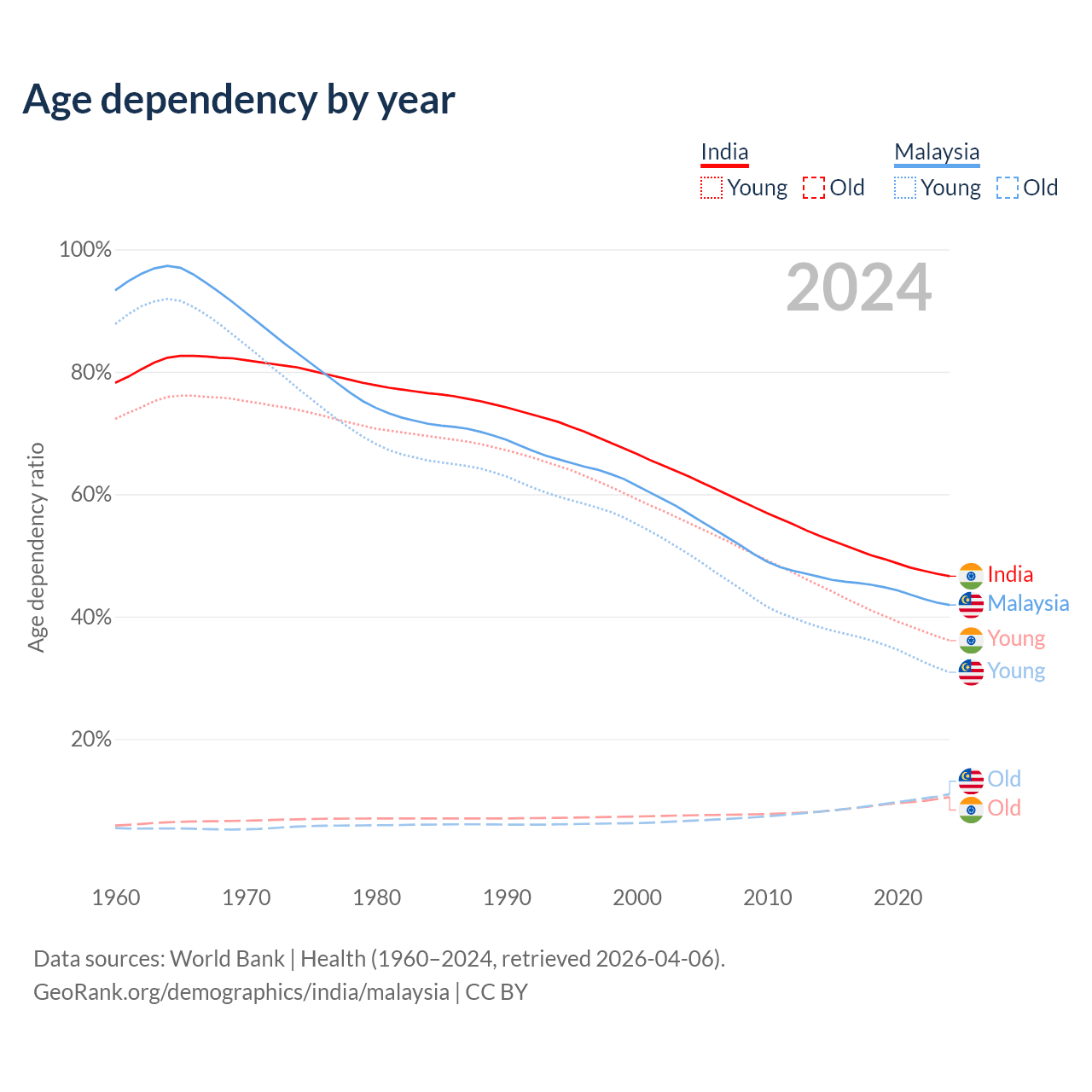 Age dependency by year

India
Young Old

Malaysia
Young Old

2024

100%
80%
60%
40%
20%

Age dependency ratio

India
Malaysia
Young
Young
Old
Old

1960 1970 1980 1990 2000 2010 2020

Data sources: World Bank | Health (1960–2024, retrieved 2026-04-06).
GeoRank.org/demographics/india/malaysia | CC BY